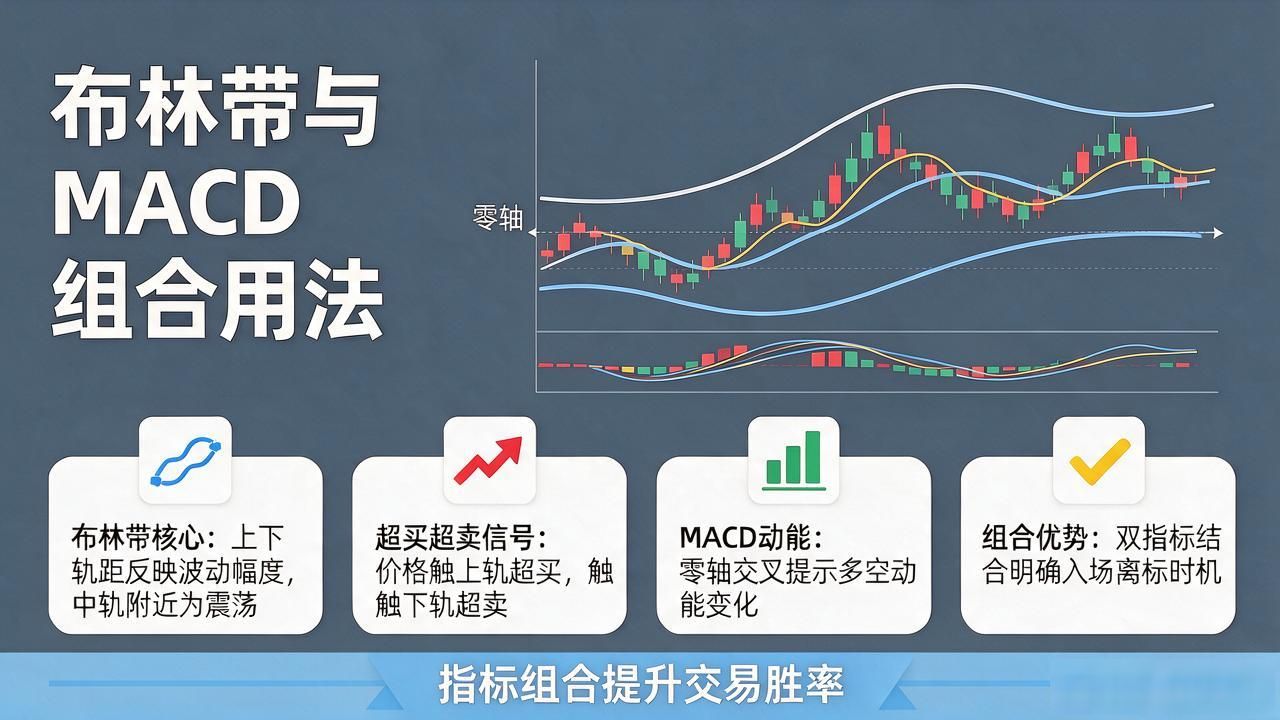 布林带与
MACD
组合用法

零轴

布林带核心：上下轨距反映波动幅度，中轨附近为震荡

超买超卖信号：价格触上轨超买，触触下轨超卖

MACD动能：零轴交叉提示多空动能变化

组合优势：双指标结合明确入场离标时机

指标组合提升交易胜率